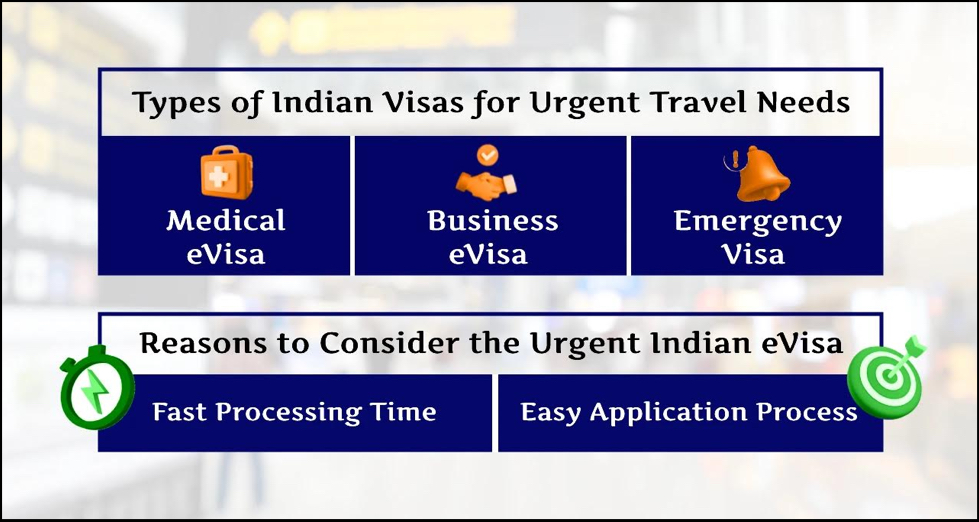 Types of Indian Visas for Urgent Travel Needs

Medical eVisa

Business eVisa

Emergency Visa

Reasons to Consider the Urgent Indian eVisa

Fast Processing Time

Easy Application Process